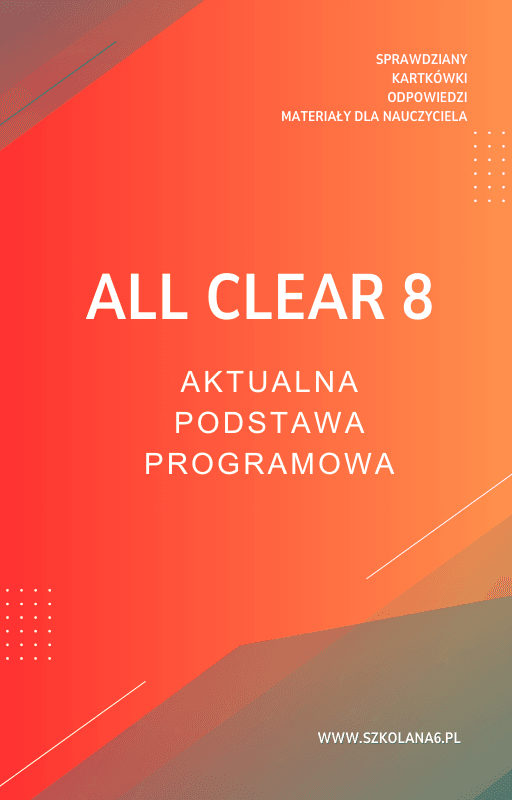 SPRAWDZIANY
KARTKÓWKI
ODPOWIEDZI
MATERIAŁY DLA NAUCZYCIELA

ALL CLEAR 8

AKTUALNA
PODSTAWA
PROGRAMOWA

WWW.SZKOLANA6.PL